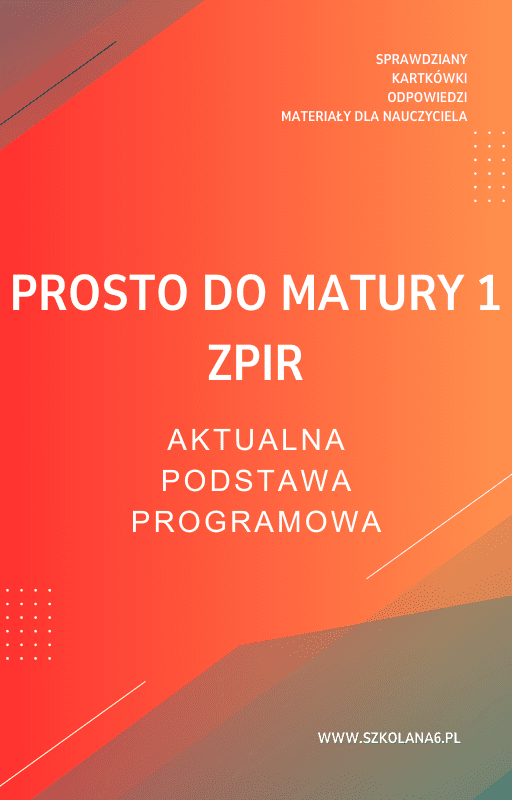 SPRAWDZIANY
KARTKÓWKI
ODPOWIEDZI
MATERIAŁY DLA NAUCZYCIELA

PROSTO DO MATURY 1
ZPIR

AKTUALNA
PODSTAWA
PROGRAMOWA

WWW.SZKOLANA6.PL